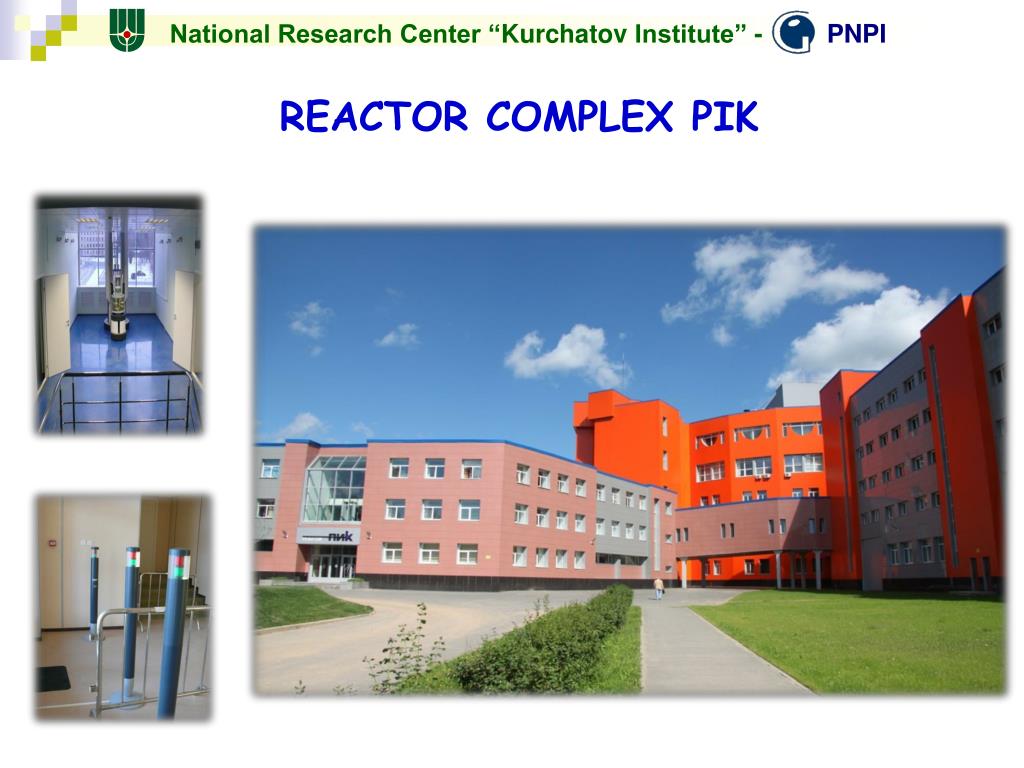 National Research Center “Kurchatov Institute” - PNPI

REACTOR COMPLEX PIK

ПИК